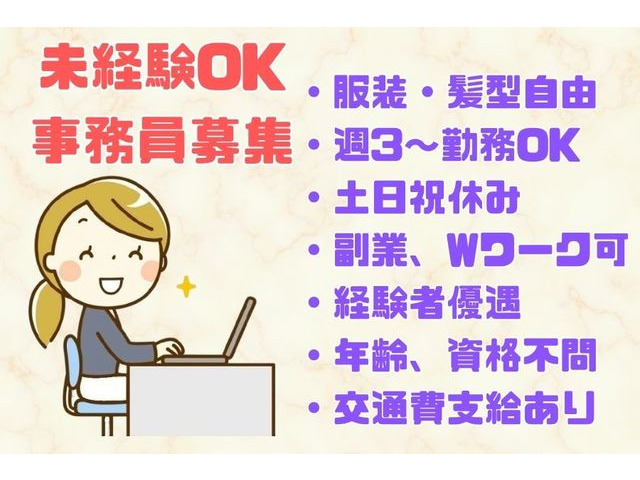 未経験OK
事務員募集

・服装・髪型自由
・週3～勤務OK
・土日祝休み
・副業、Wワーク可
・経験者優遇
・年齢、資格不問
・交通費支給あり